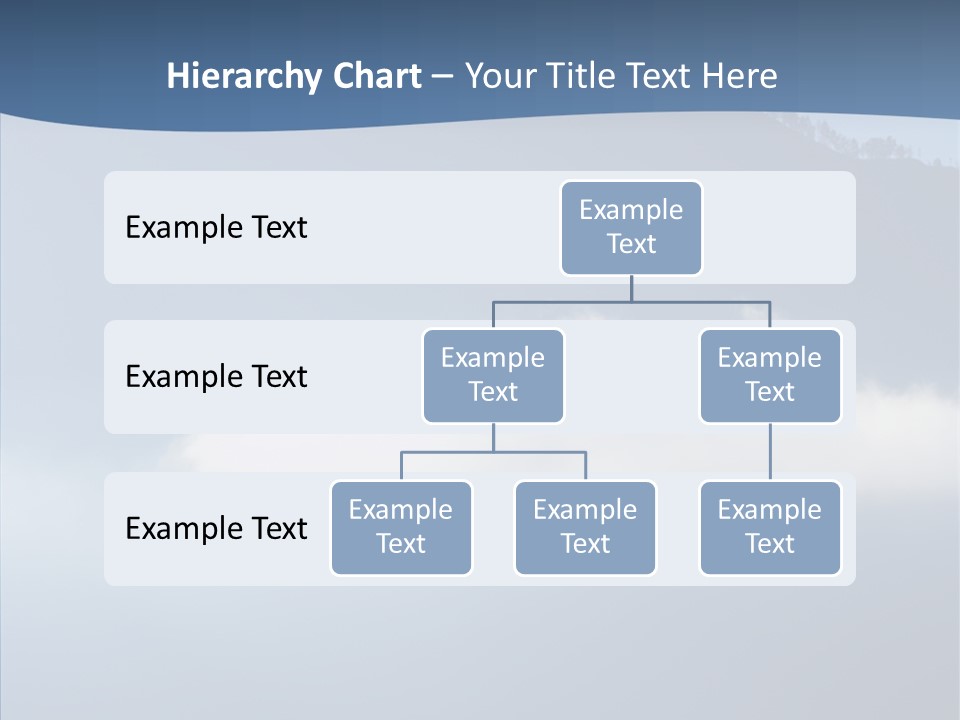 Hierarchy Chart – Your Title Text Here

Example Text

Example Text

Example Text

Example Text

Example Text

Example Text

Example Text

Example Text

Example Text